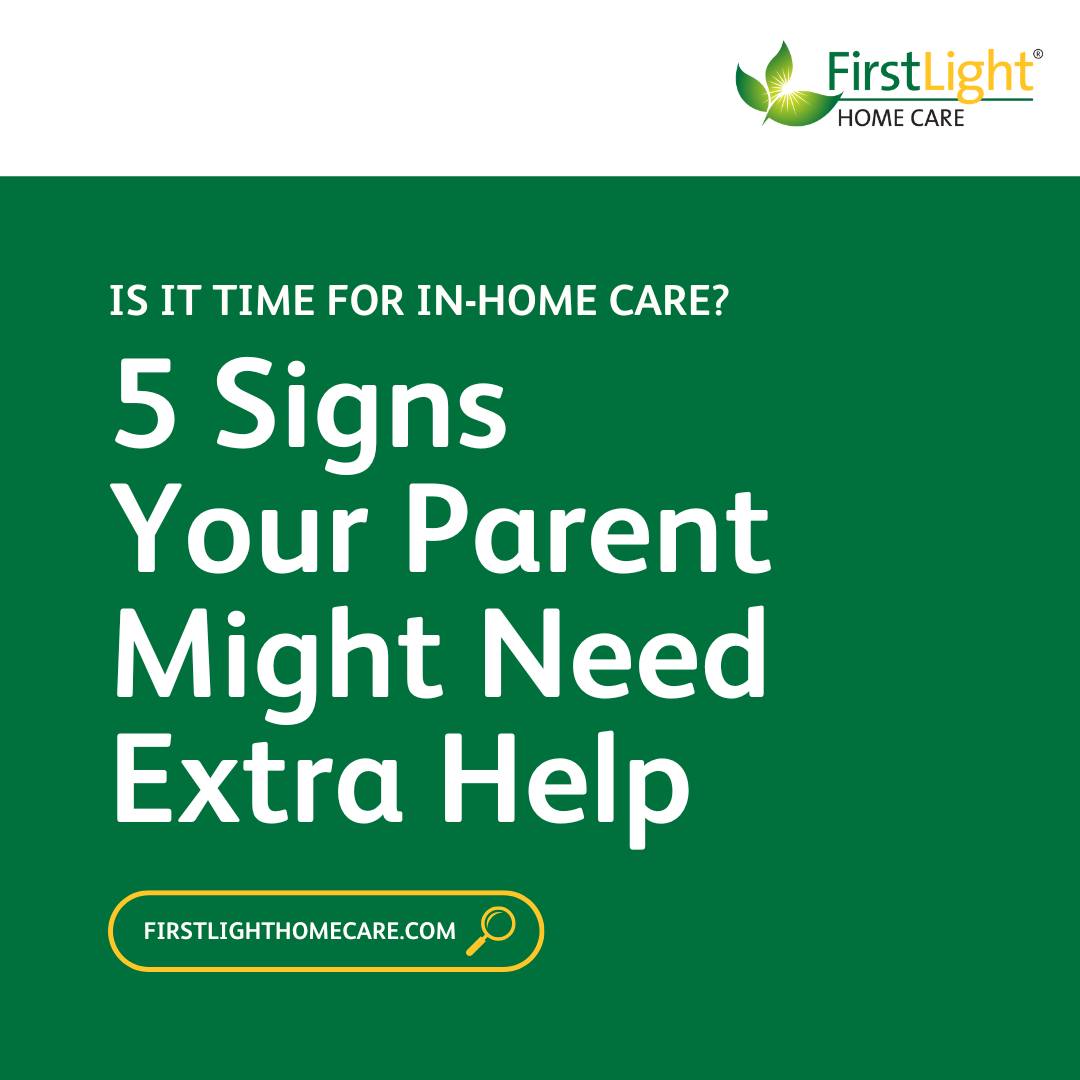 FirstLight®
HOME CARE

IS IT TIME FOR IN-HOME CARE?

5 Signs Your Parent Might Need Extra Help

FIRSTLIGHTHOMECARE.COM